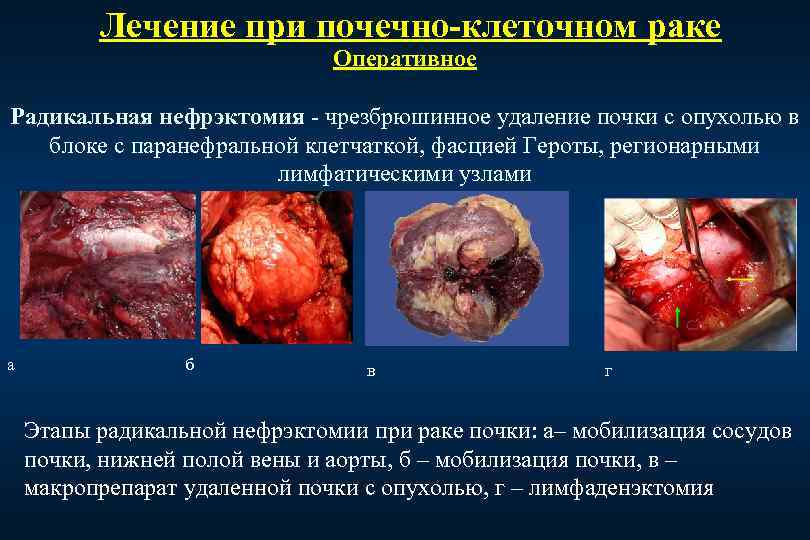 Лечение при почечно-клеточном раке

Оперативное

Радикальная нефрэктомия - чрезбрюшинное удаление почки с опухолью в блоке с паранефральной клетчаткой, фасцией Героты, регионарными лимфатическими узлами

а

б

в

г

Этапы радикальной нефрэктомии при раке почки: а– мобилизация сосудов почки, нижней полой вены и аорты, б – мобилизация почки, в – макропрепарат удаленной почки с опухолью, г – лимфаденэктомия